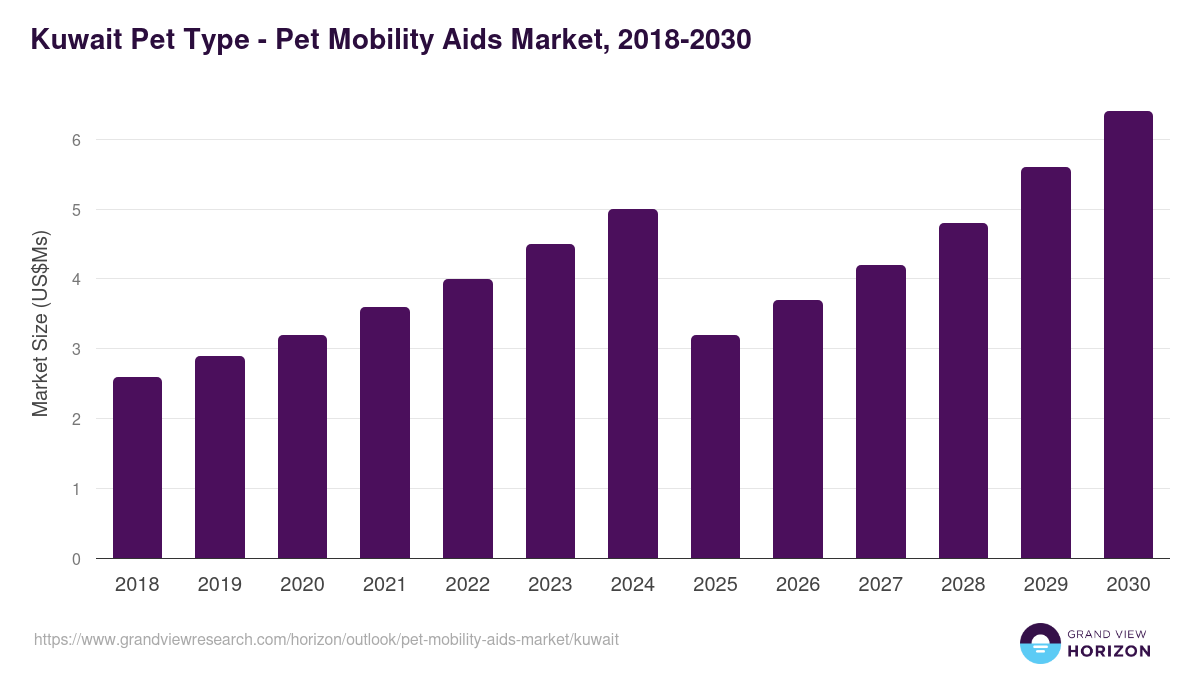 Kuwait Pet Type - Pet Mobility Aids Market, 2018-2030

Market Size (US$Ms)

6
5
4
3
2
1
0

2018 2019 2020 2021 2022 2023 2024 2025 2026 2027 2028 2029 2030

https://www.grandviewresearch.com/horizon/outlook/pet-mobility-aids-market/kuwait

GRAND VIEW HORIZON